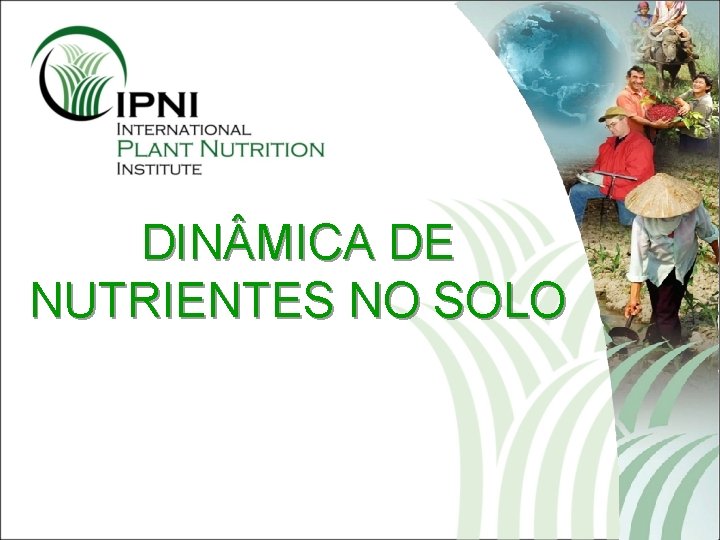 IPNI
INTERNATIONAL
PLANT NUTRITION
INSTITUTE

DINÂMICA DE NUTRIENTES NO SOLO